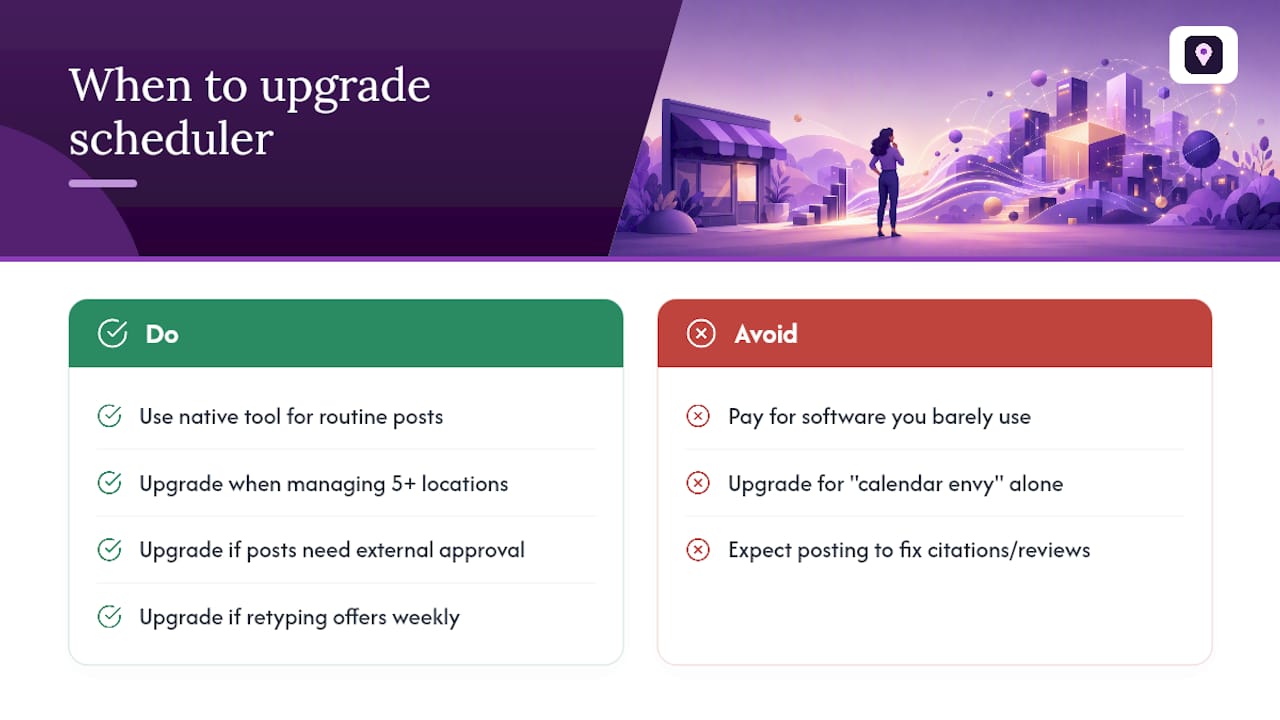 When to upgrade scheduler

Do

Use native tool for routine posts

Upgrade when managing 5+ locations

Upgrade if posts need external approval

Upgrade if retyping offers weekly

Avoid

Pay for software you barely use

Upgrade for "calendar envy" alone

Expect posting to fix citations/reviews